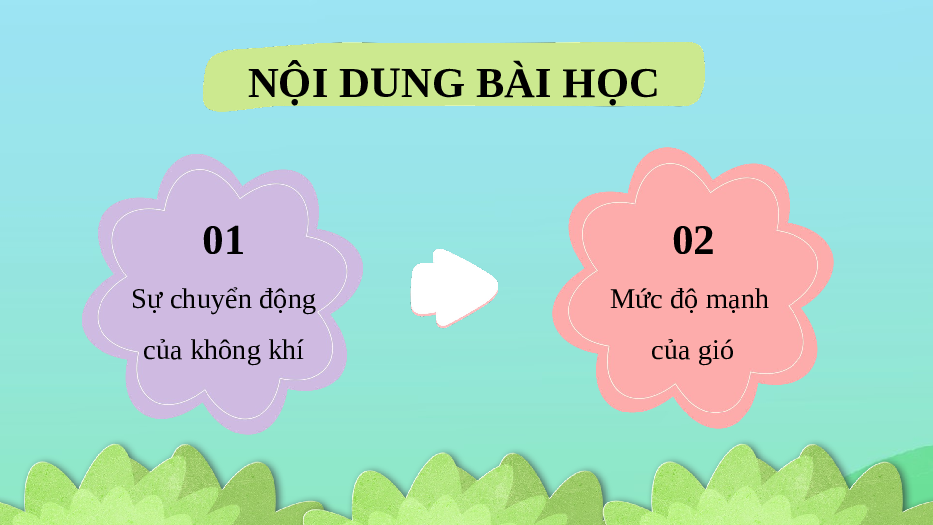 NỘI DUNG BÀI HỌC

01

Sự chuyển động của không khí

02

Mức độ mạnh của gió